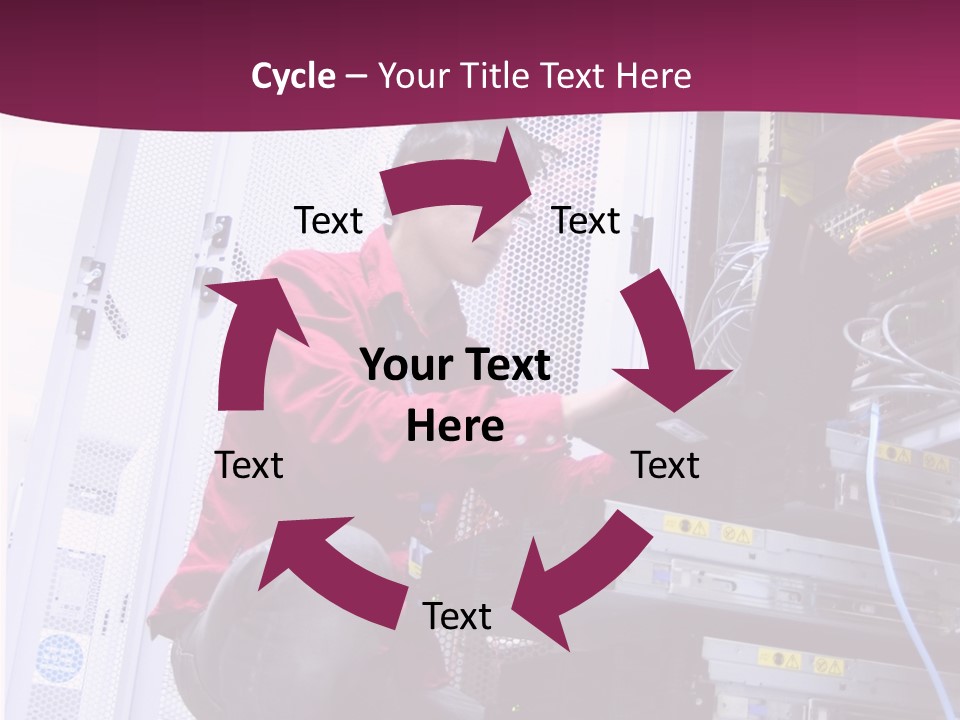 Cycle – Your Title Text Here

Text

Text

Your Text Here

Text

Text

Text